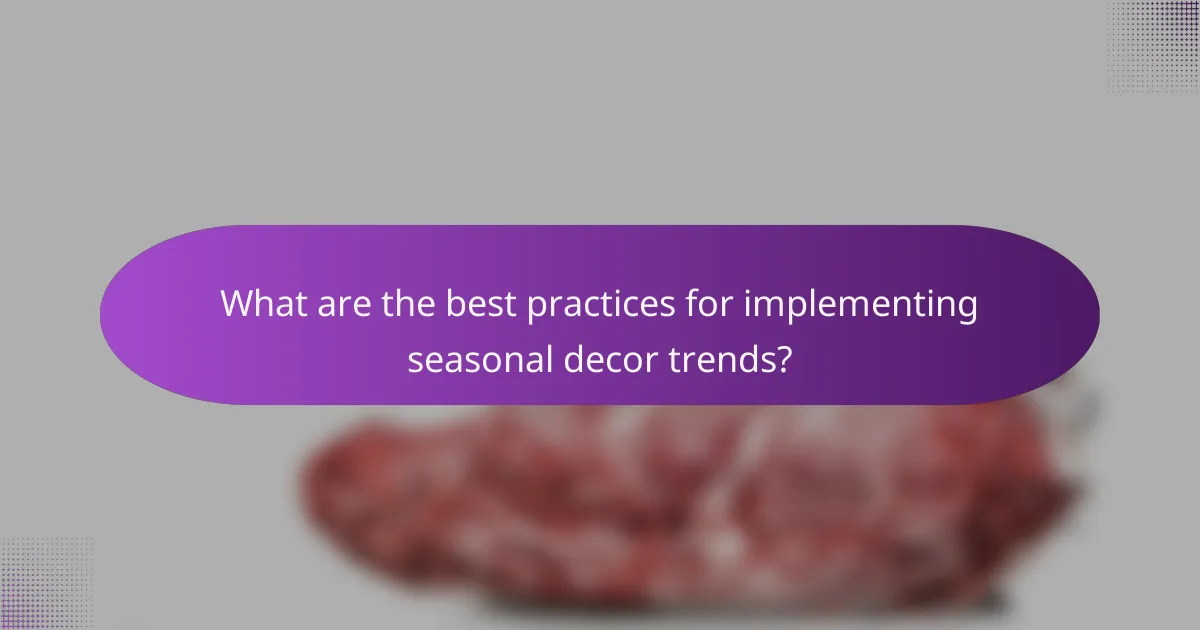 What are the best practices for implementing seasonal decor trends?